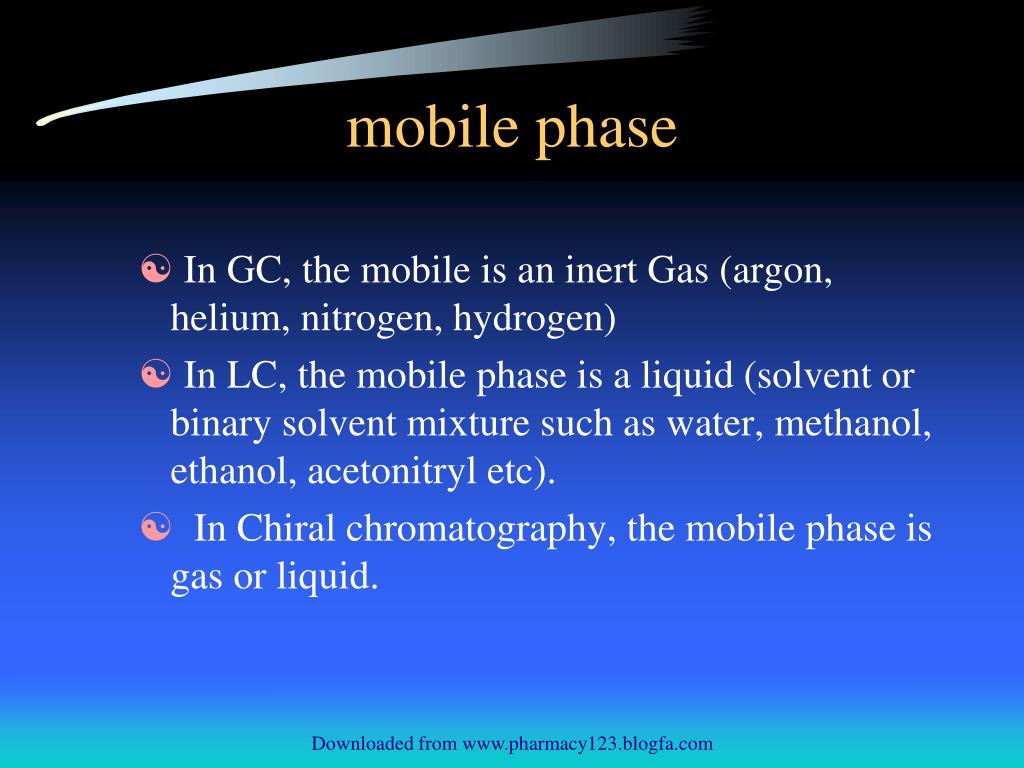 mobile phase

☯ In GC, the mobile is an inert Gas (argon, helium, nitrogen, hydrogen)

☯ In LC, the mobile phase is a liquid (solvent or binary solvent mixture such as water, methanol, ethanol, acetonitryl etc).

☯ In Chiral chromatography, the mobile phase is gas or liquid.

Downloaded from www.pharmacy123.blogfa.com